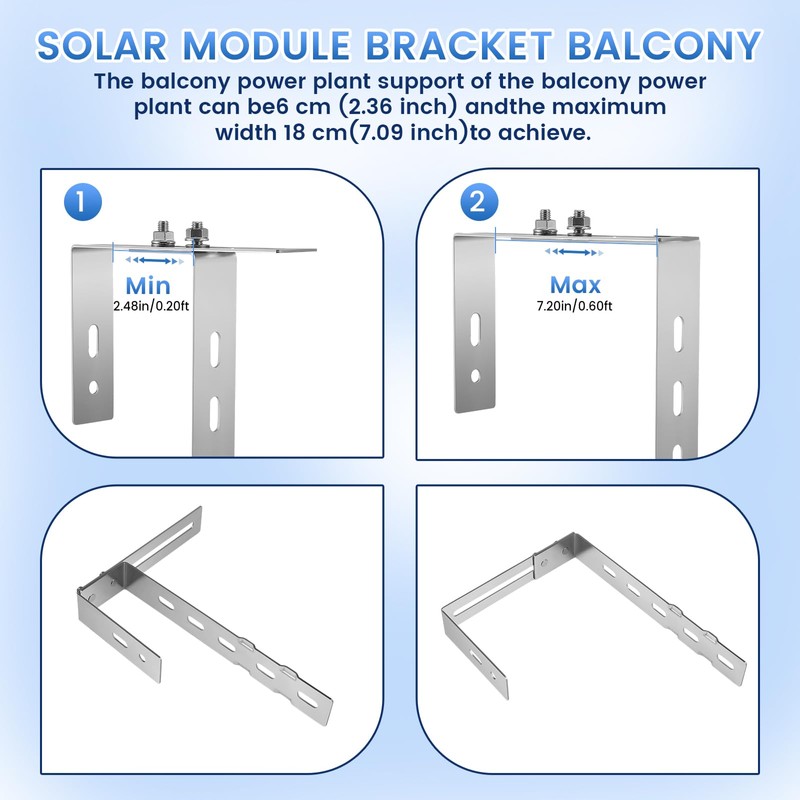 SOLAR MODULE BRACKET BALCONY

The balcony power plant support of the balcony power plant can be6 cm (2.36 inch) andthe maximum width 18 cm(7.09 inch)to achieve.

1

Min
2.48in/0.20ft

2

Max
7.20in/0.60ft